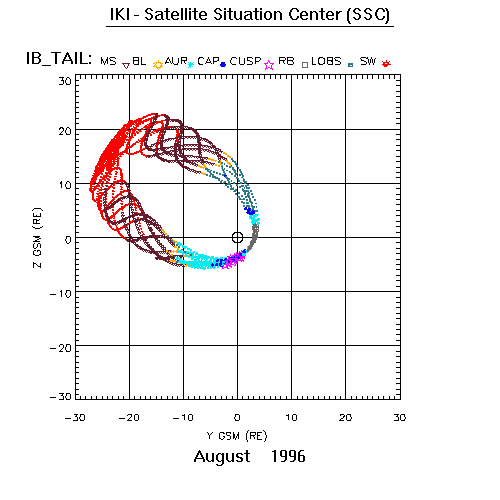 IKI - Satellite Situation Center (SSC)

IB_TAIL: MS BL AUR CAP CUSP RB LOBS SW

30
20
10
0
−10
−20
−30

Z GSM (RE)

−30 −20 −10 0 10 20 30

Y GSM (RE)

August 1996